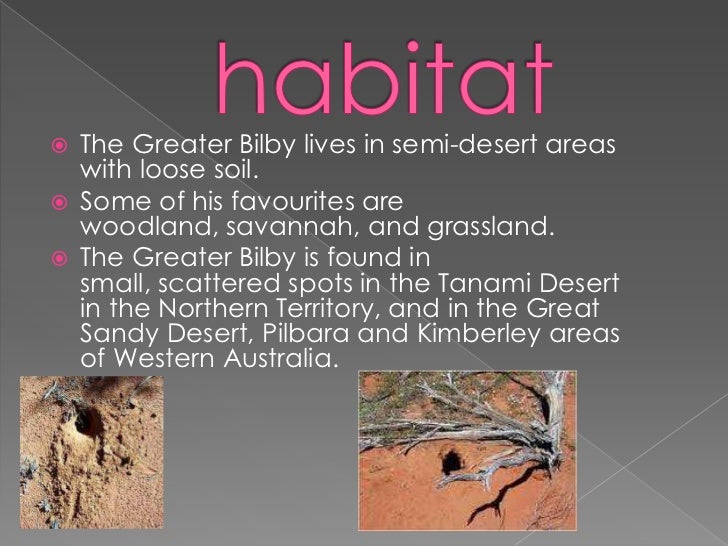 habitat

The Greater Bilby lives in semi-desert areas with loose soil.

Some of his favourites are woodland, savannah, and grassland.

The Greater Bilby is found in small, scattered spots in the Tanami Desert in the Northern Territory, and in the Great Sandy Desert, Pilbara and Kimberley areas of Western Australia.